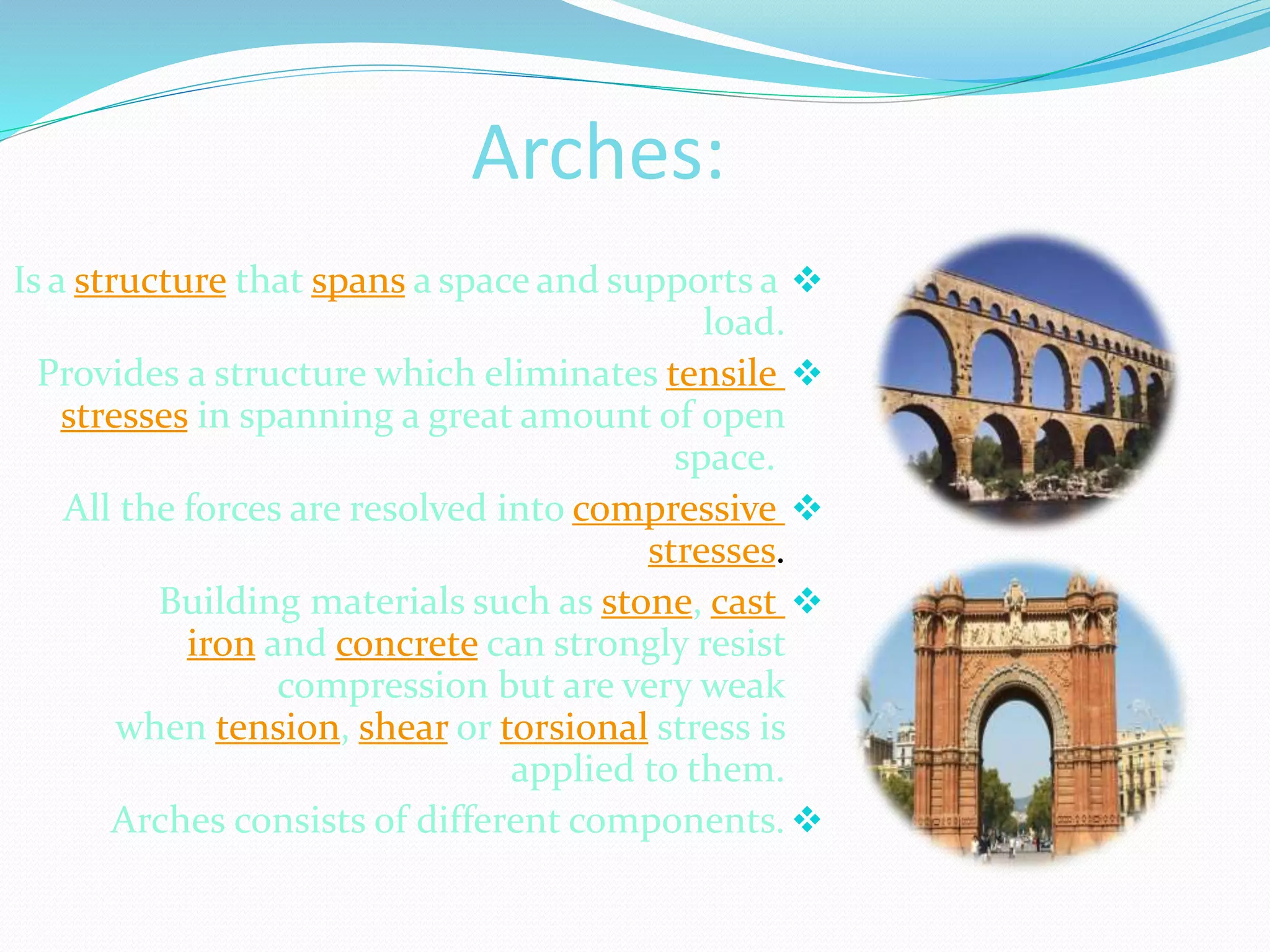 Arches:

❖ Is a structure that spans a space and supports a load.

❖ Provides a structure which eliminates tensile stresses in spanning a great amount of open space.

❖ All the forces are resolved into compressive stresses.

❖ Building materials such as stone, cast iron and concrete can strongly resist compression but are very weak when tension, shear or torsional stress is applied to them.

❖ Arches consists of different components.